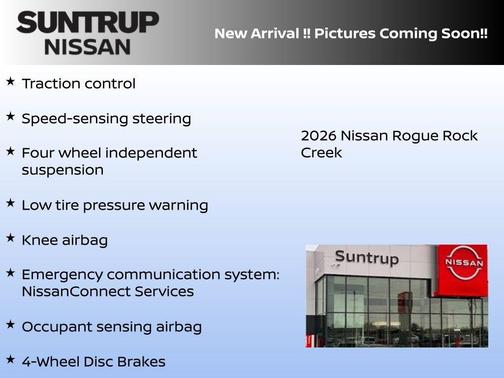 SUNTRUP NISSAN

New Arrival !! Pictures Coming Soon!!

★ Traction control

★ Speed-sensing steering

★ Four wheel independent suspension

★ Low tire pressure warning

★ Knee airbag

★ Emergency communication system: NissanConnect Services

★ Occupant sensing airbag

★ 4-Wheel Disc Brakes

2026 Nissan Rogue Rock Creek

Suntrup

NISSAN